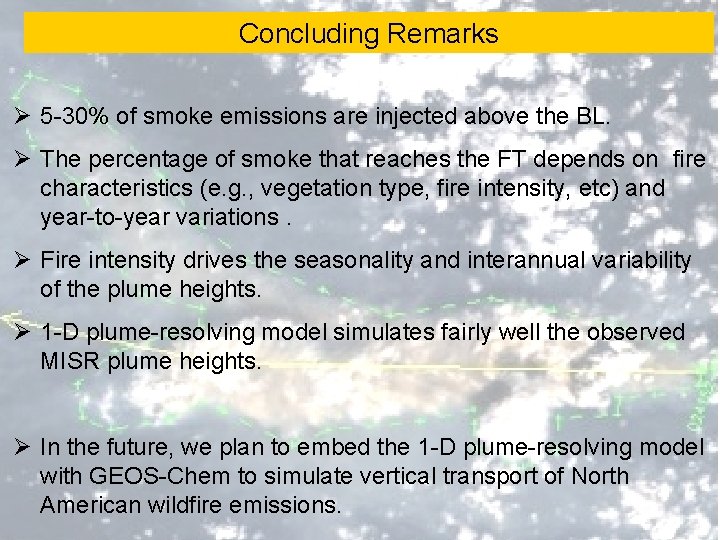 Concluding Remarks

➢ 5-30% of smoke emissions are injected above the BL.

➢ The percentage of smoke that reaches the FT depends on fire characteristics (e.g., vegetation type, fire intensity, etc) and year-to-year variations .

➢ Fire intensity drives the seasonality and interannual variability of the plume heights.

➢ 1-D plume-resolving model simulates fairly well the observed MISR plume heights.

➢ In the future, we plan to embed the 1-D plume-resolving model with GEOS-Chem to simulate vertical transport of North American wildfire emissions.